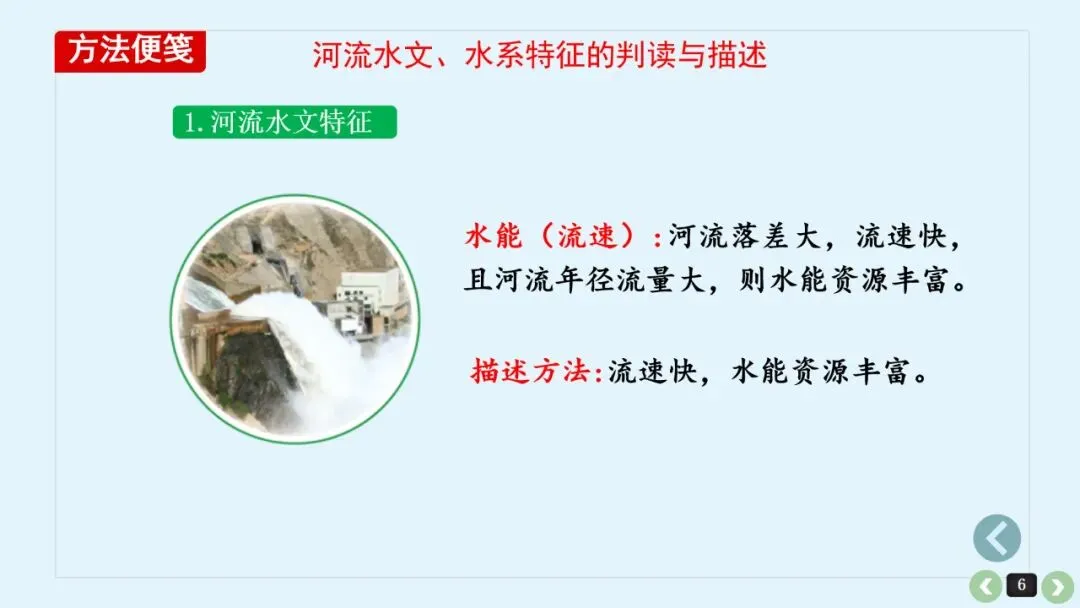 方法便笺

河流水文、水系特征的判读与描述

1. 河流水文特征

水能（流速）：河流落差大，流速快，且河流年径流量大，则水能资源丰富。

描述方法：流速快，水能资源丰富。

6